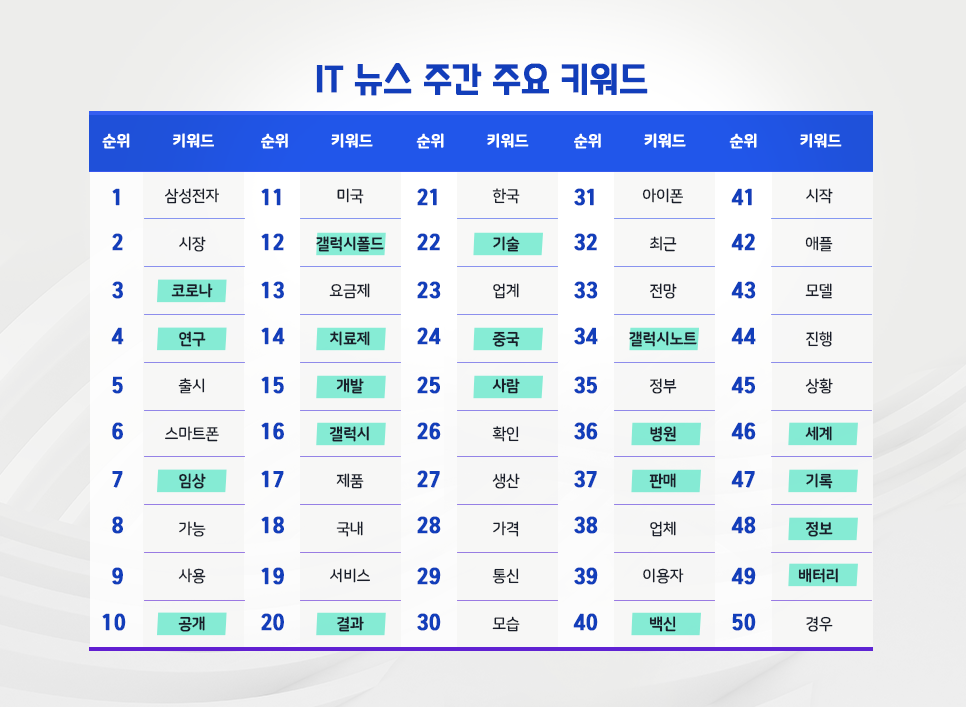 IT 뉴스 주간 주요 키워드

| 순위 | 키워드 | 순위 | 키워드 | 순위 | 키워드 | 순위 | 키워드 | 순위 | 키워드 |
|---|---|---|---|---|---|---|---|---|---|
| 1 | 삼성전자 | 11 | 미국 | 21 | 한국 | 31 | 아이폰 | 41 | 시작 |
| 2 | 시장 | 12 | 갤럭시폴드 | 22 | 기술 | 32 | 최근 | 42 | 애플 |
| 3 | 코로나 | 13 | 요금제 | 23 | 업계 | 33 | 전망 | 43 | 모델 |
| 4 | 연구 | 14 | 치료제 | 24 | 중국 | 34 | 갤럭시노트 | 44 | 진행 |
| 5 | 출시 | 15 | 개발 | 25 | 사람 | 35 | 정부 | 45 | 상황 |
| 6 | 스마트폰 | 16 | 갤럭시 | 26 | 확인 | 36 | 병원 | 46 | 세계 |
| 7 | 임상 | 17 | 제품 | 27 | 생산 | 37 | 판매 | 47 | 기록 |
| 8 | 가능 | 18 | 국내 | 28 | 가격 | 38 | 업체 | 48 | 정보 |
| 9 | 사용 | 19 | 서비스 | 29 | 통신 | 39 | 이용자 | 49 | 배터리 |
| 10 | 공개 | 20 | 결과 | 30 | 모습 | 40 | 백신 | 50 | 경우 |